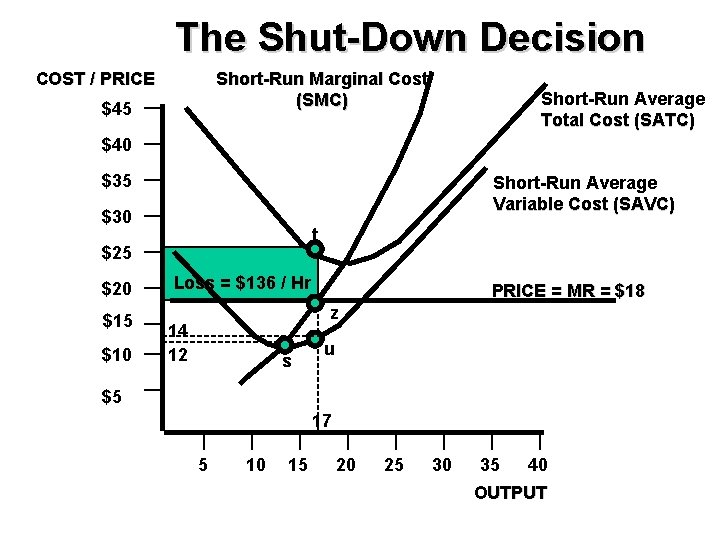 The Shut-Down Decision

COST / PRICE

Short-Run Marginal Cost (SMC)

Short-Run Average Total Cost (SATC)

Short-Run Average Variable Cost (SAVC)

$45
$40
$35
$30
$25
$20
$15
$10
$5

t

Loss = $136 / Hr

PRICE = MR = $18

z

14
12

s

u

17

5
10
15
20
25
30
35
40

OUTPUT